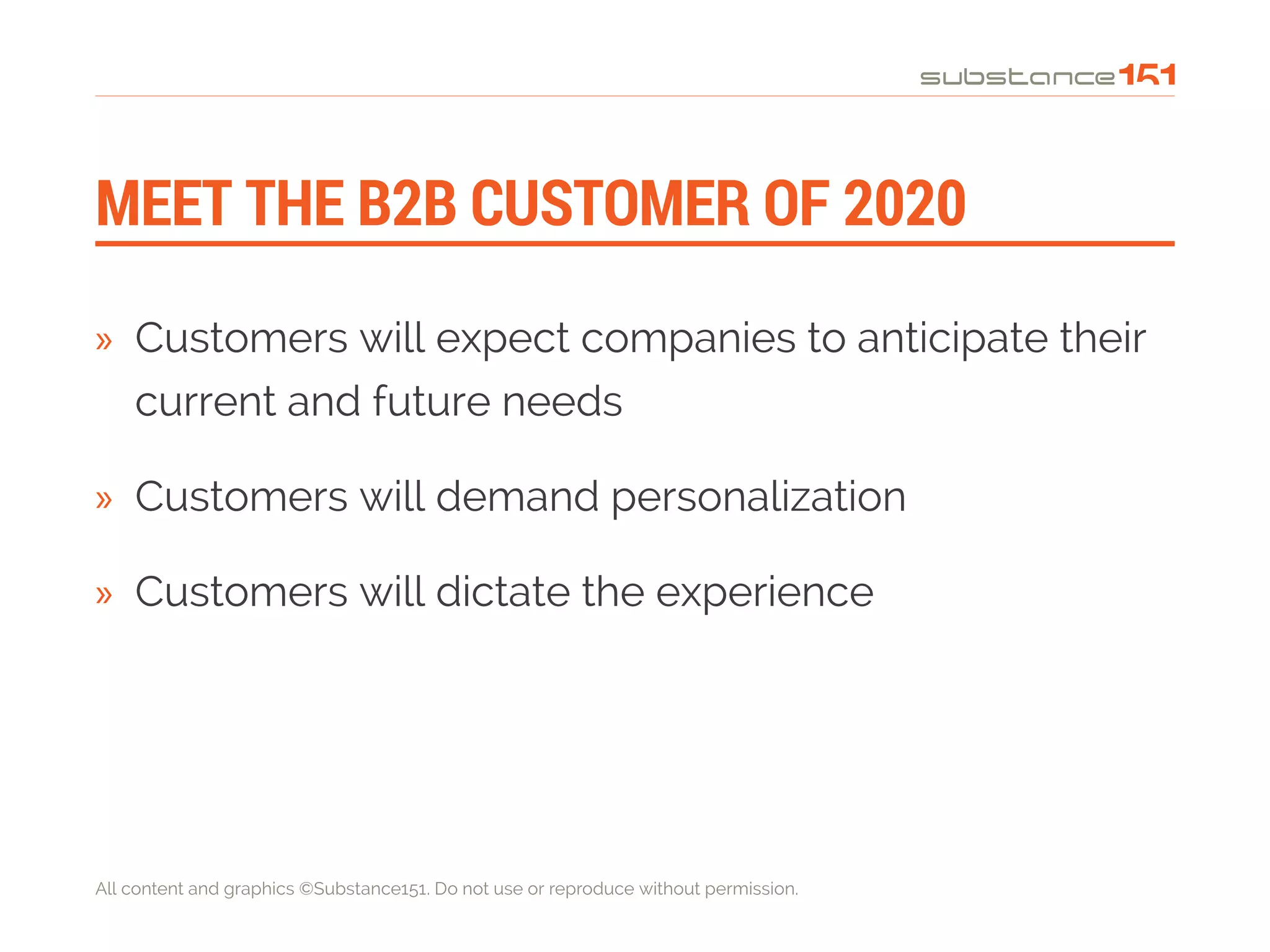 substance151

MEET THE B2B CUSTOMER OF 2020

» Customers will expect companies to anticipate their current and future needs

» Customers will demand personalization

» Customers will dictate the experience

All content and graphics ©Substance151. Do not use or reproduce without permission.